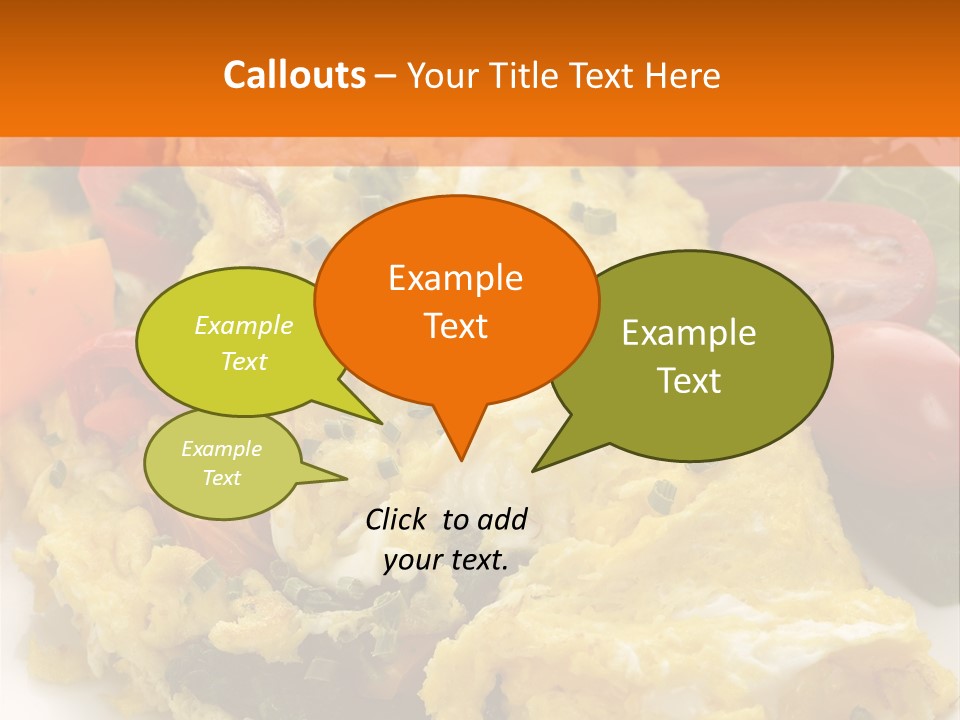 Callouts – Your Title Text Here

Example Text

Example Text

Example Text

Example Text

Click to add your text.